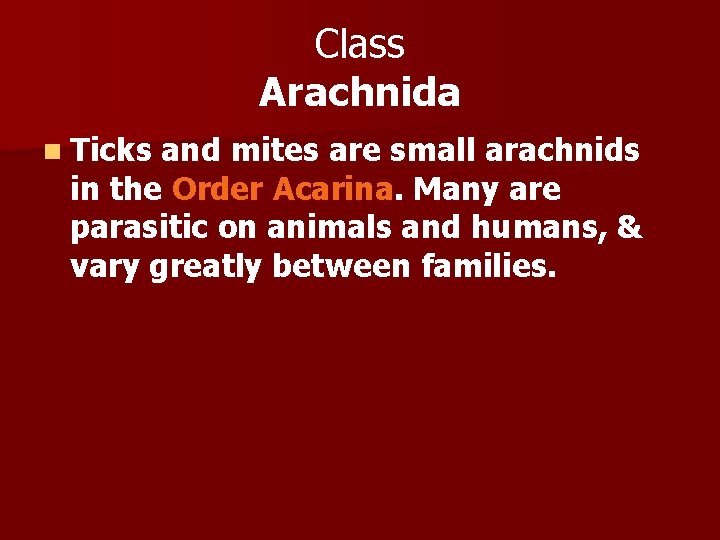 Class
Arachnida

Ticks and mites are small arachnids in the Order Acarina. Many are parasitic on animals and humans, & vary greatly between families.